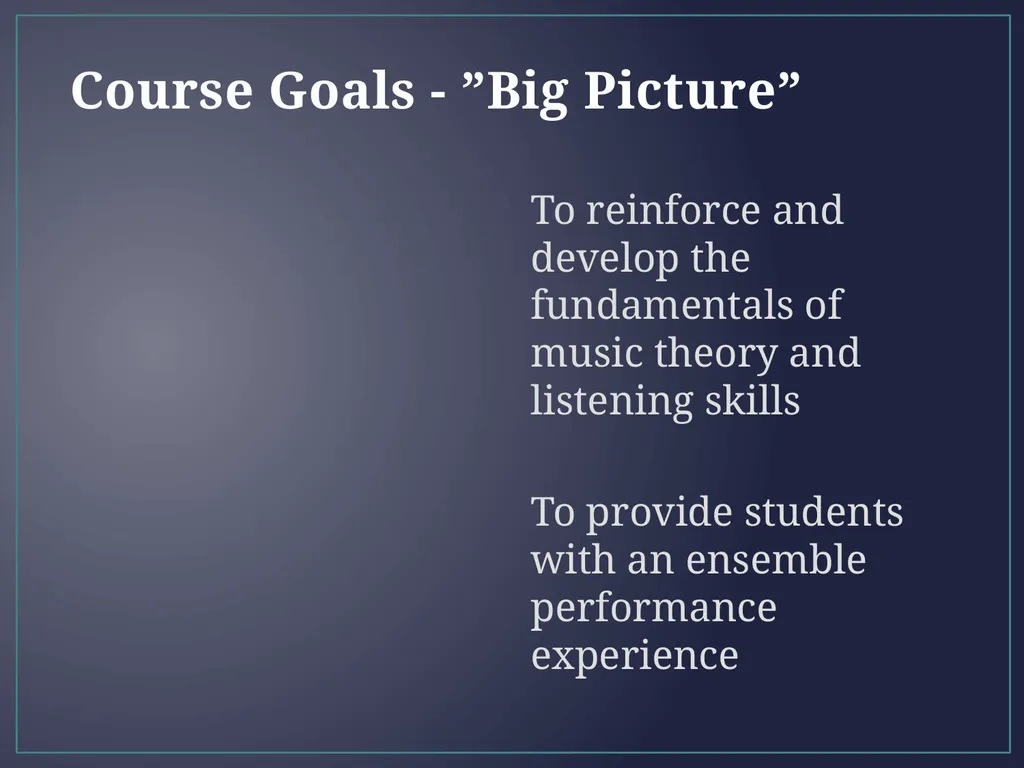 Course Goals - ”Big Picture”

To reinforce and develop the fundamentals of music theory and listening skills

To provide students with an ensemble performance experience